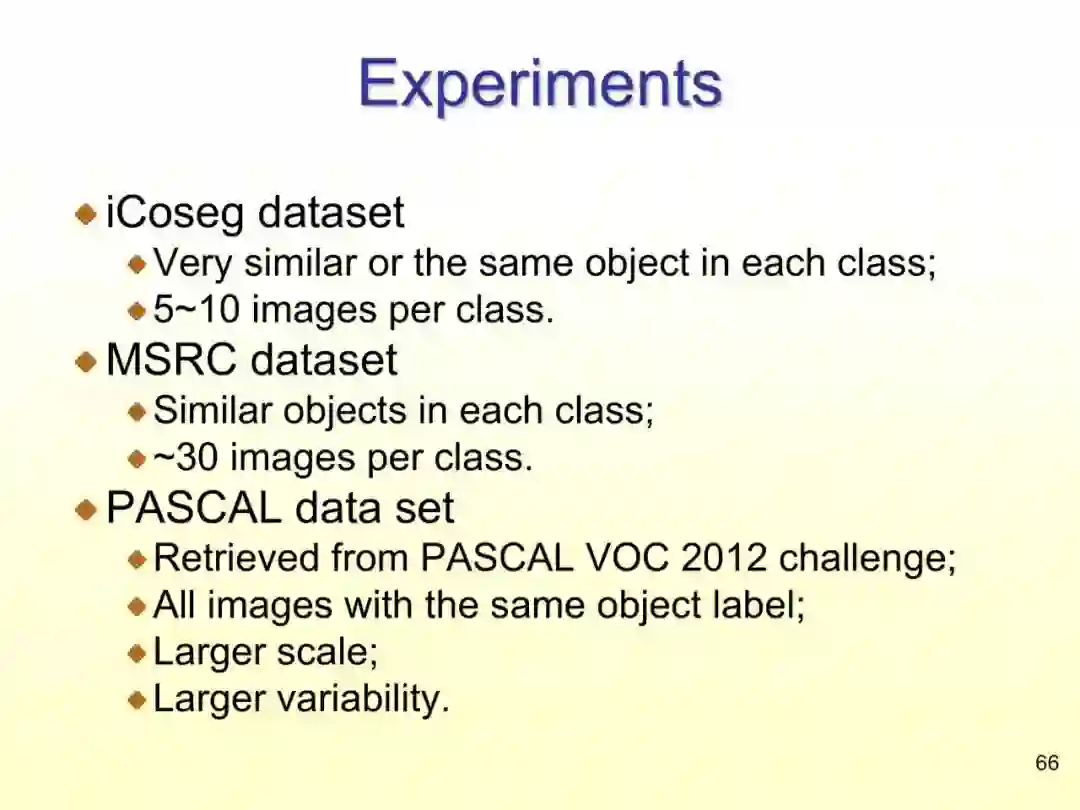 Experiments

iCoseg dataset
Very similar or the same object in each class;
5~10 images per class.

MSRC dataset
Similar objects in each class;
~30 images per class.

PASCAL data set
Retrieved from PASCAL VOC 2012 challenge;
All images with the same object label;
Larger scale;
Larger variability.

66